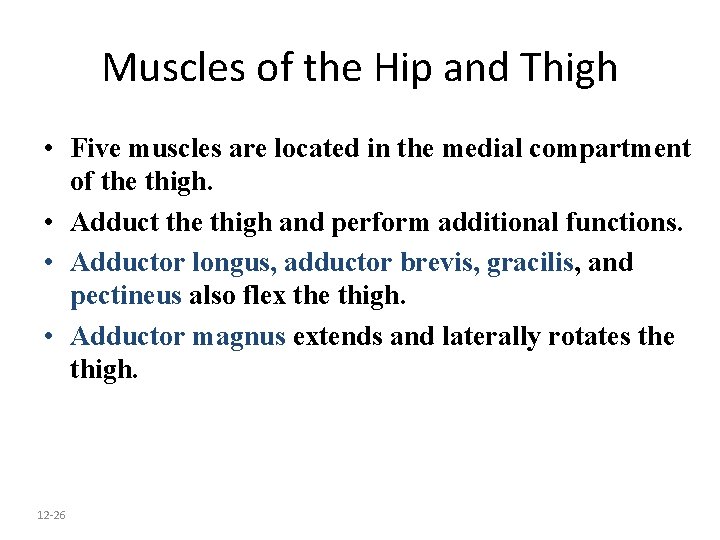 Muscles of the Hip and Thigh

• Five muscles are located in the medial compartment of the thigh.

• Adduct the thigh and perform additional functions.

• Adductor longus, adductor brevis, gracilis, and pectineus also flex the thigh.

• Adductor magnus extends and laterally rotates the thigh.

12-26